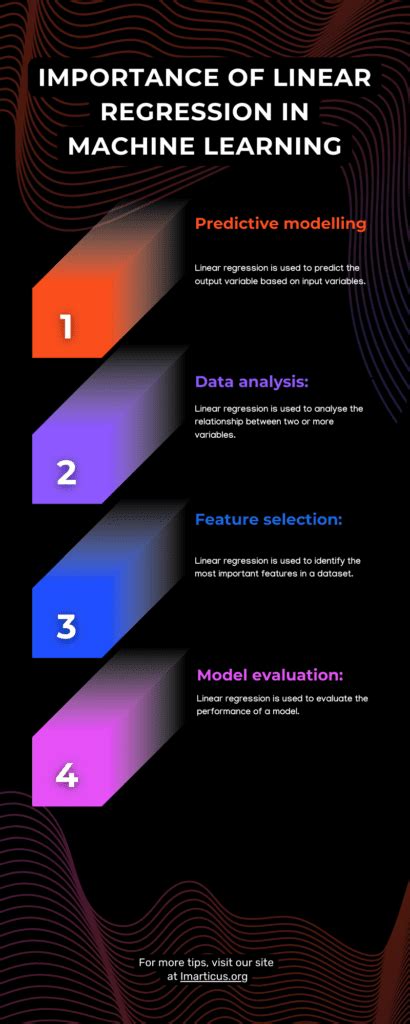 IMPORTANCE OF LINEAR REGRESSION IN MACHINE LEARNING

1

Predictive modelling

Linear regression is used to predict the output variable based on input variables.

2

Data analysis:

Linear regression is used to analyse the relationship between two or more variables.

3

Feature selection:

Linear regression is used to identify the most important features in a dataset.

4

Model evaluation:

Linear regression is used to evaluate the performance of a model.

For more tips, visit our site at Imarticus.org